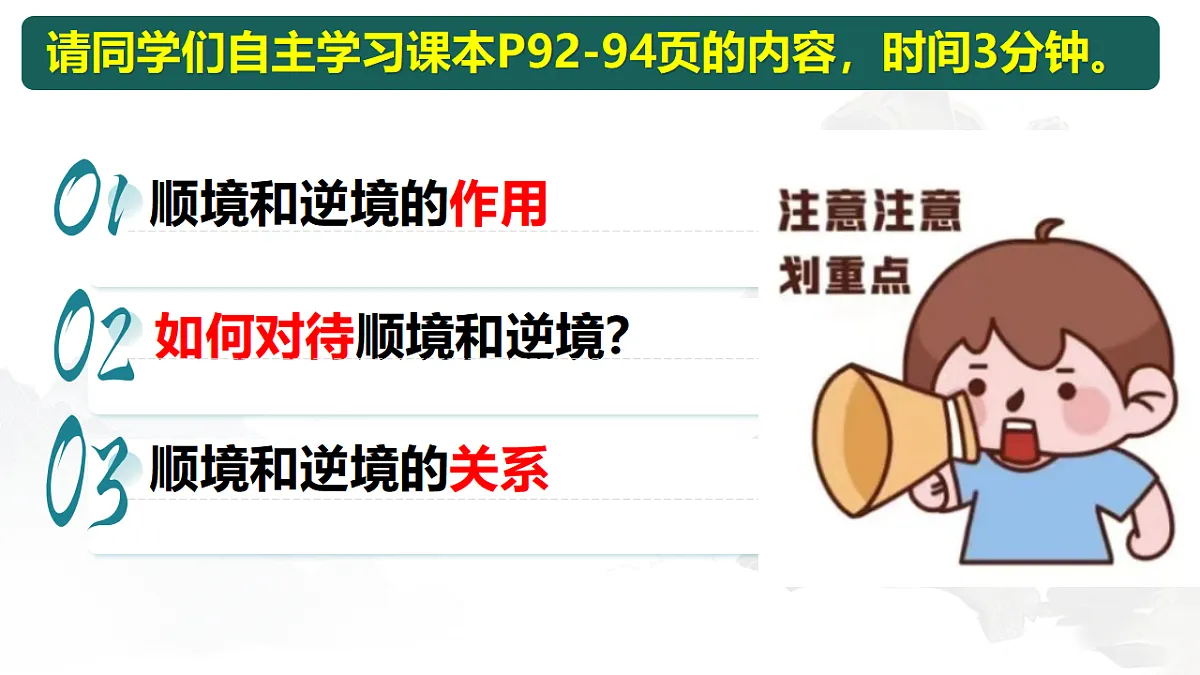 请同学们自主学习课本P92-94页的内容，时间3分钟。

01 顺境和逆境的作用

02 如何对待顺境和逆境？

03 顺境和逆境的关系

注意注意
划重点